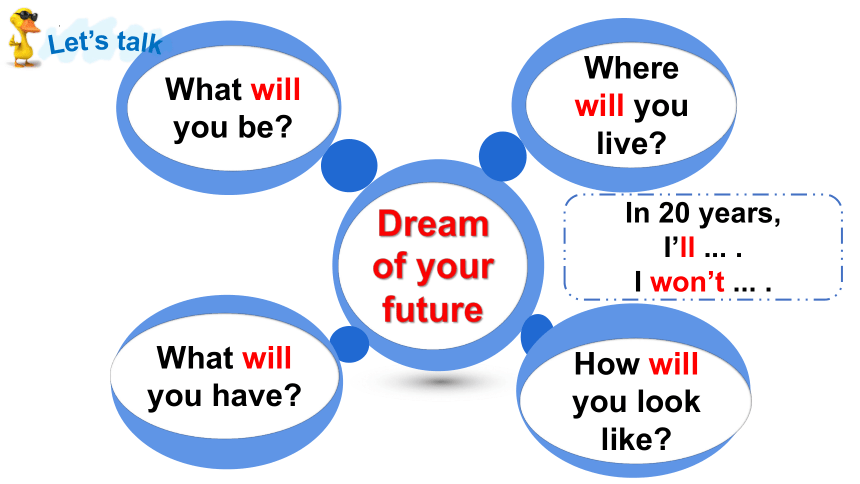 Let's talk

What will you be?

Where will you live?

Dream of your future

In 20 years, I'll ... . I won't ... .

What will you have?

How will you look like?